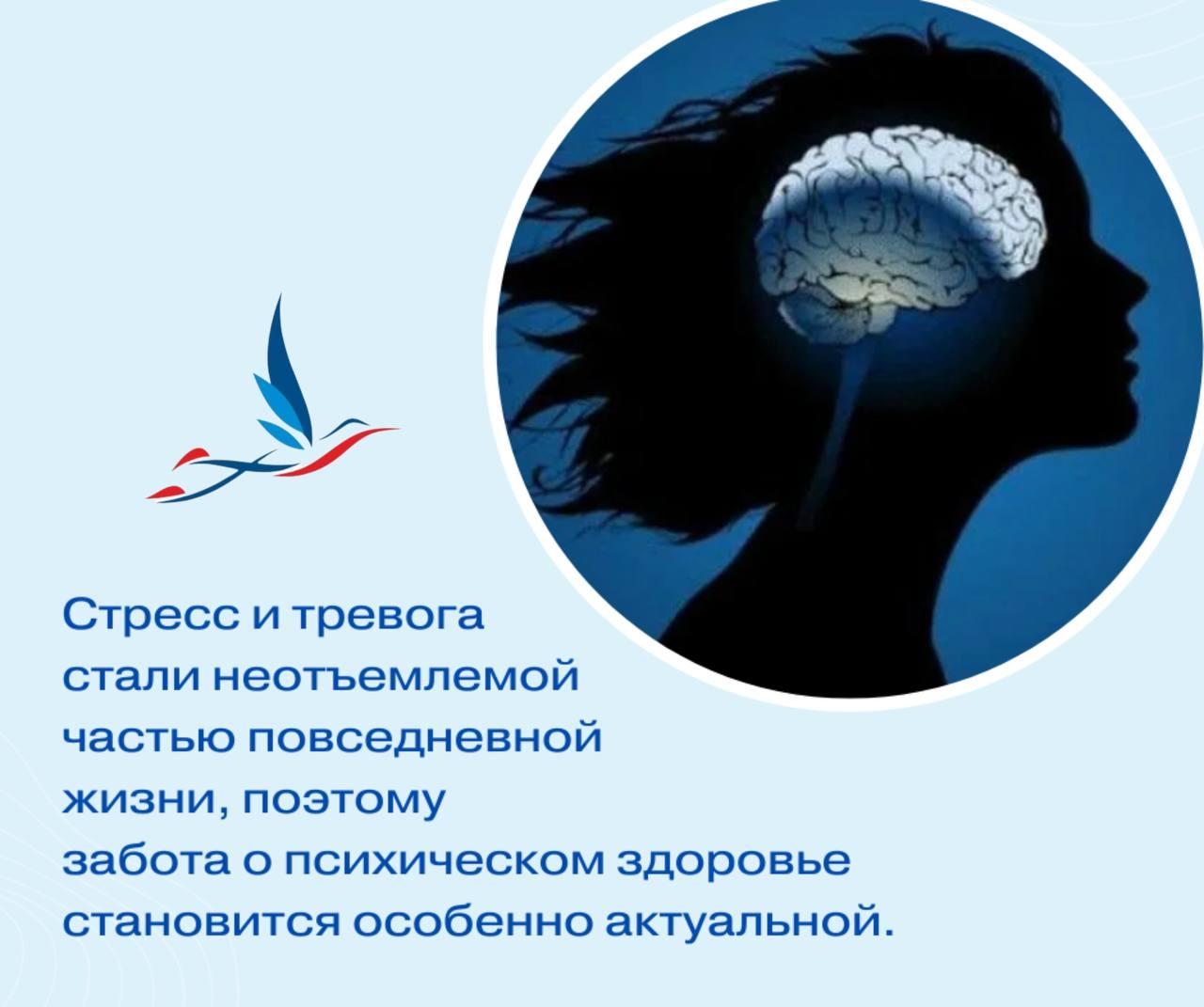 Стресс и тревога стали неотъемлемой частью повседневной жизни, поэтому забота о психическом здоровье становится особенно актуальной.